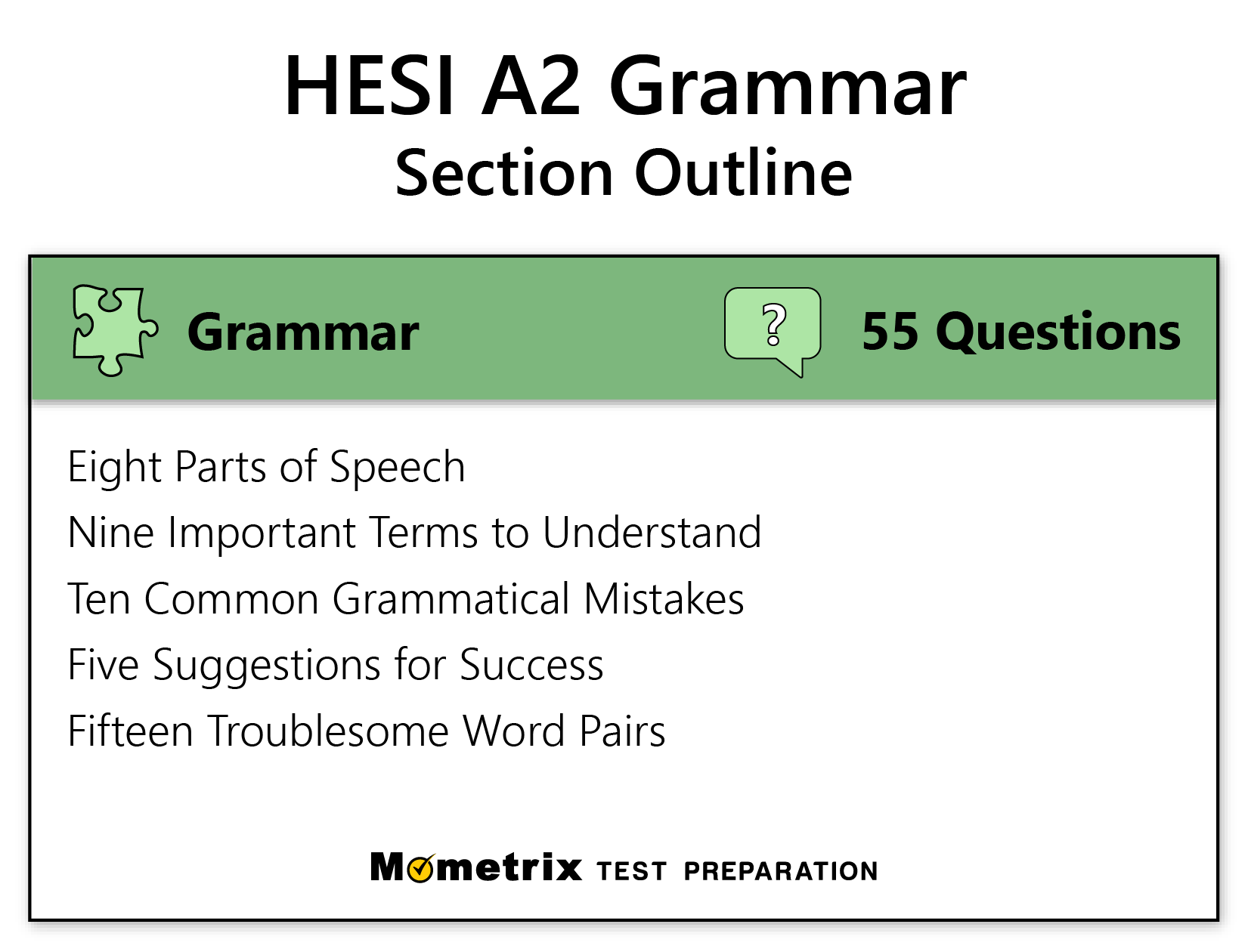 HESI A2 Grammar
Section Outline

Grammar

?

55 Questions

Eight Parts of Speech
Nine Important Terms to Understand
Ten Common Grammatical Mistakes
Five Suggestions for Success
Fifteen Troublesome Word Pairs

Mometrix TEST PREPARATION